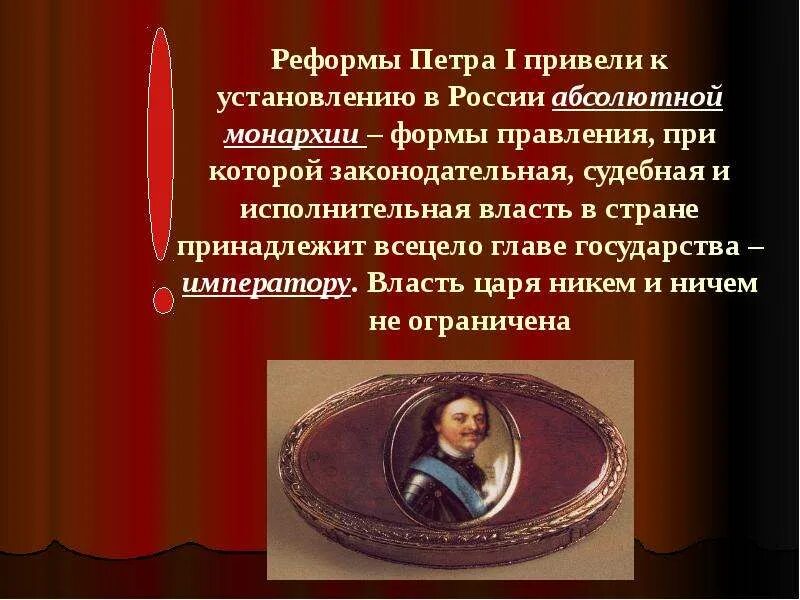 Реформы Петра I привели к установлению в России абсолютной монархии – формы правления, при которой законодательная, судебная и исполнительная власть в стране принадлежит всецело главе государства – императору. Власть царя никем и ничем не ограничена